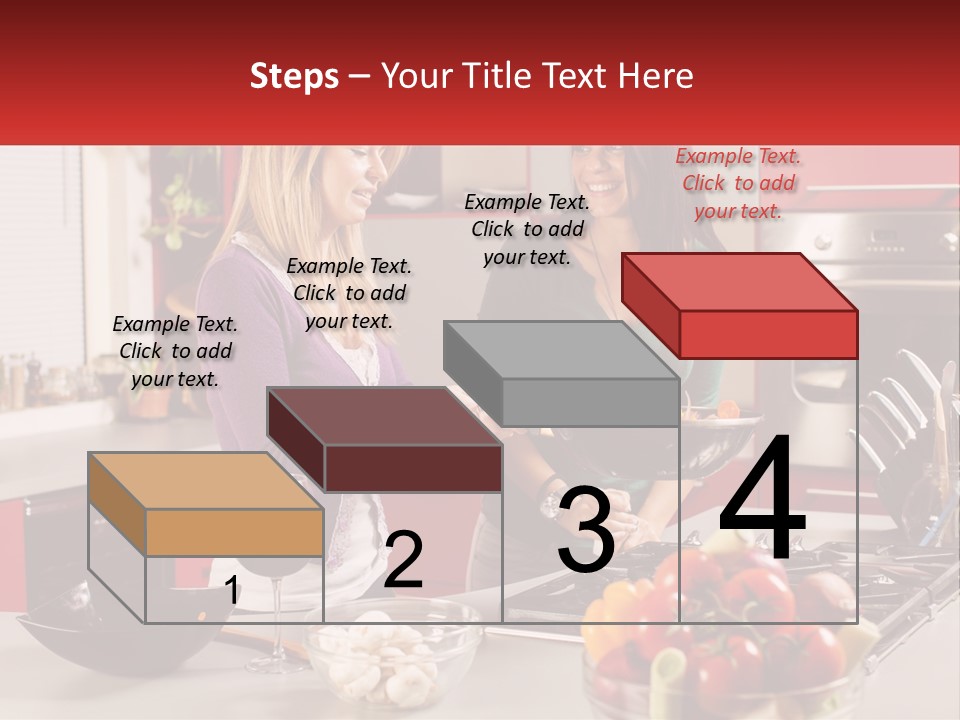 Steps – Your Title Text Here

Example Text. Click to add your text.

Example Text. Click to add your text.

Example Text. Click to add your text.

Example Text. Click to add your text.

1

2

3

4